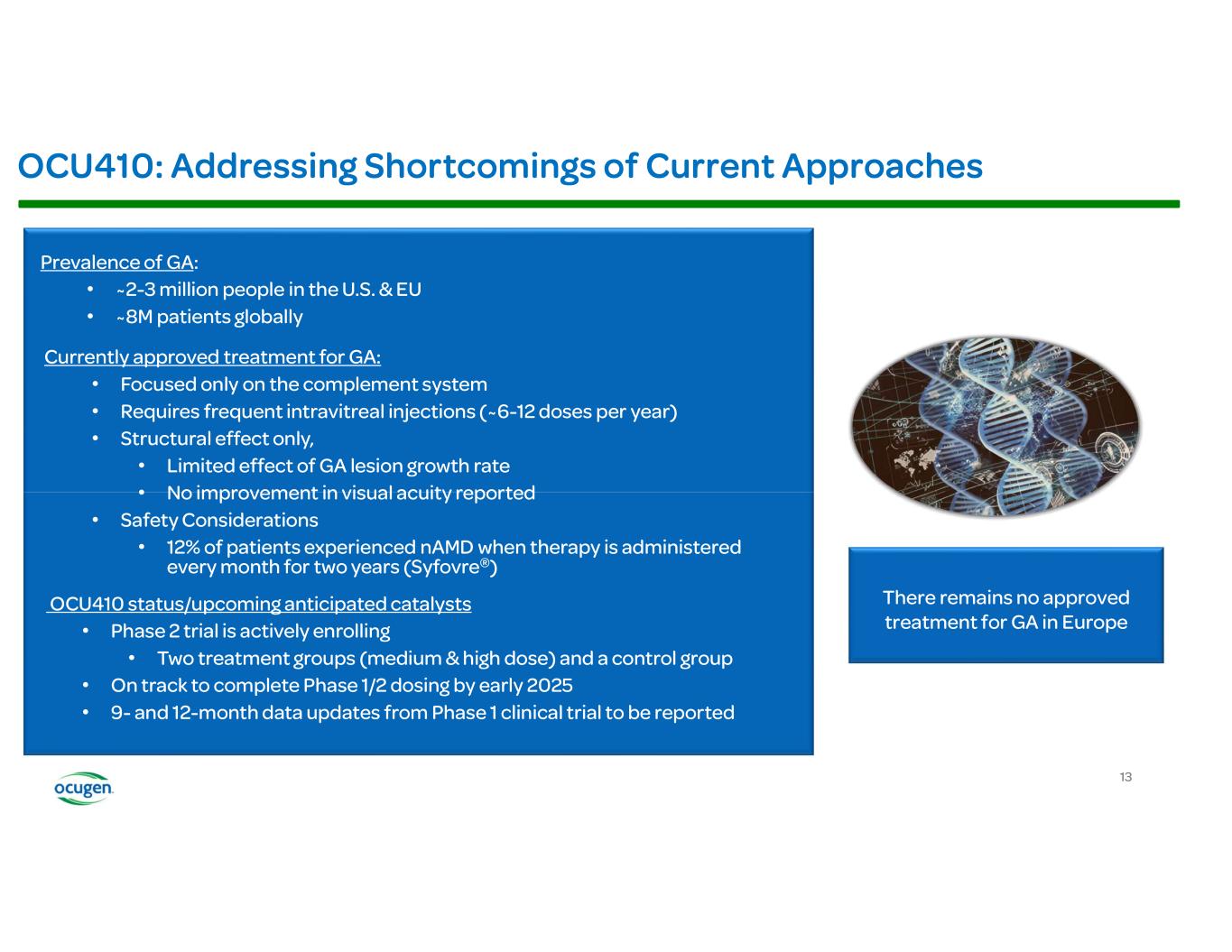 OCU410: Addressing Shortcomings of Current Approaches

Prevalence of GA:
• ~2-3 million people in the U.S. & EU
• ~8M patients globally

Currently approved treatment for GA:
• Focused only on the complement system
• Requires frequent intravitreal injections (~6-12 doses per year)
• Structural effect only,
  • Limited effect of GA lesion growth rate
  • No improvement in visual acuity reported
• Safety Considerations
  • 12% of patients experienced nAMD when therapy is administered every month for two years (Syfovre®)

OCU410 status/upcoming anticipated catalysts
• Phase 2 trial is actively enrolling
  • Two treatment groups (medium & high dose) and a control group
• On track to complete Phase 1/2 dosing by early 2025
• 9- and 12-month data updates from Phase 1 clinical trial to be reported

There remains no approved treatment for GA in Europe

ocugen

13